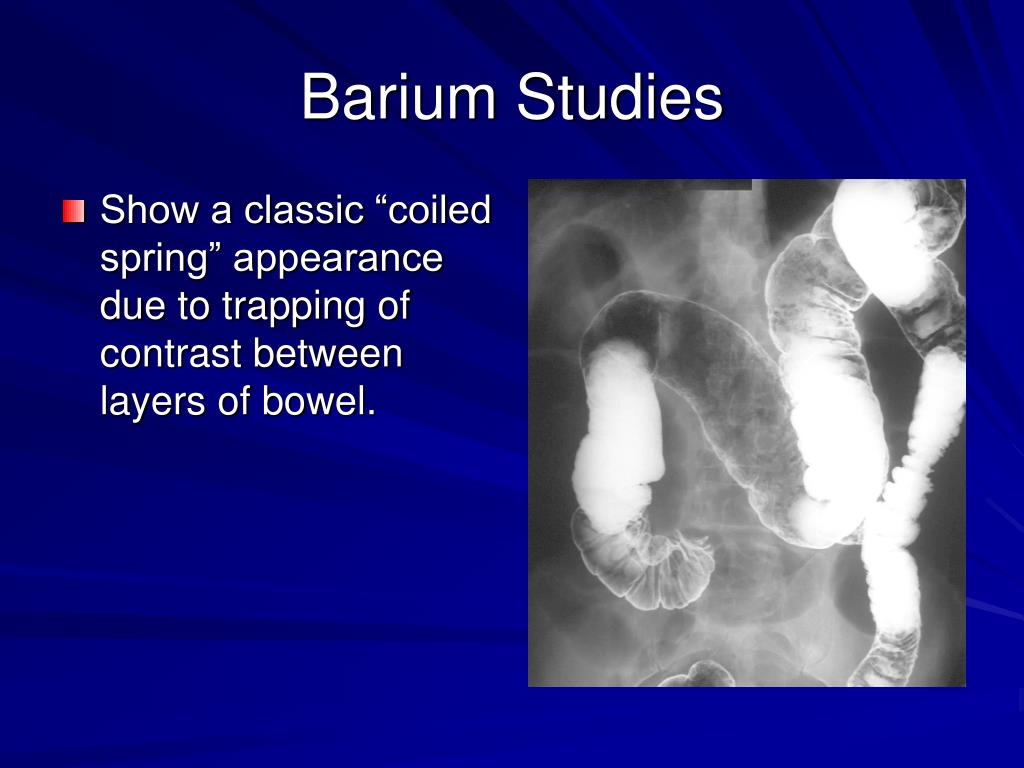 Barium Studies

Show a classic “coiled spring” appearance due to trapping of contrast between layers of bowel.